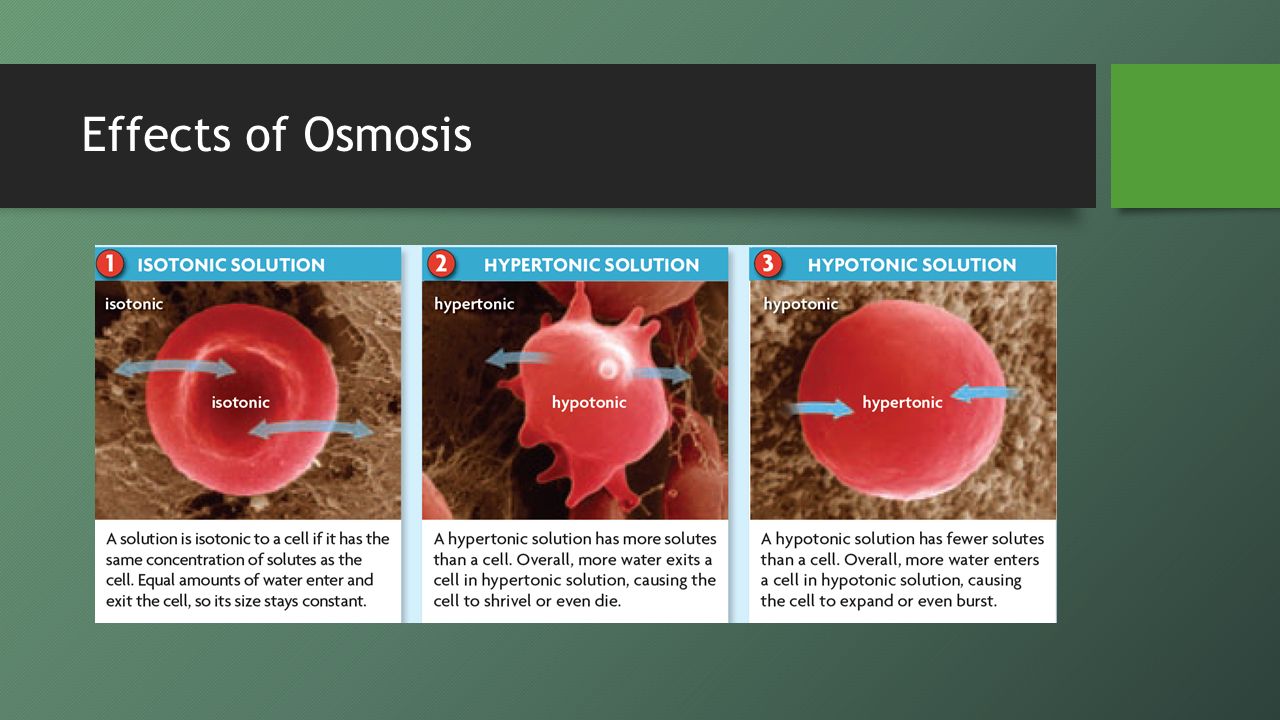 Effects of Osmosis

1 ISOTONIC SOLUTION

isotonic

isotonic

A solution is isotonic to a cell if it has the same concentration of solutes as the cell. Equal amounts of water enter and exit the cell, so its size stays constant.

2 HYPERTONIC SOLUTION

hypertonic

hypotonic

A hypertonic solution has more solutes than a cell. Overall, more water exits a cell in hypertonic solution, causing the cell to shrivel or even die.

3 HYPOTONIC SOLUTION

hypotonic

hypertonic

A hypotonic solution has fewer solutes than a cell. Overall, more water enters a cell in hypotonic solution, causing the cell to expand or even burst.